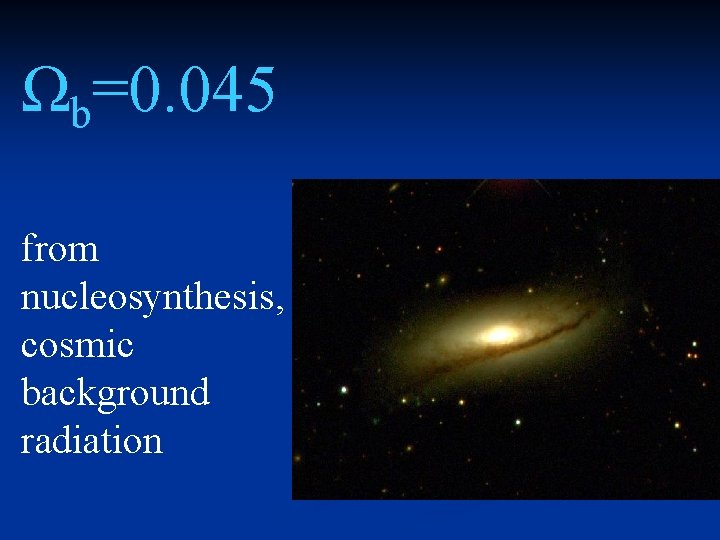 $\Omega_b=0.045$

from nucleosynthesis, cosmic background radiation